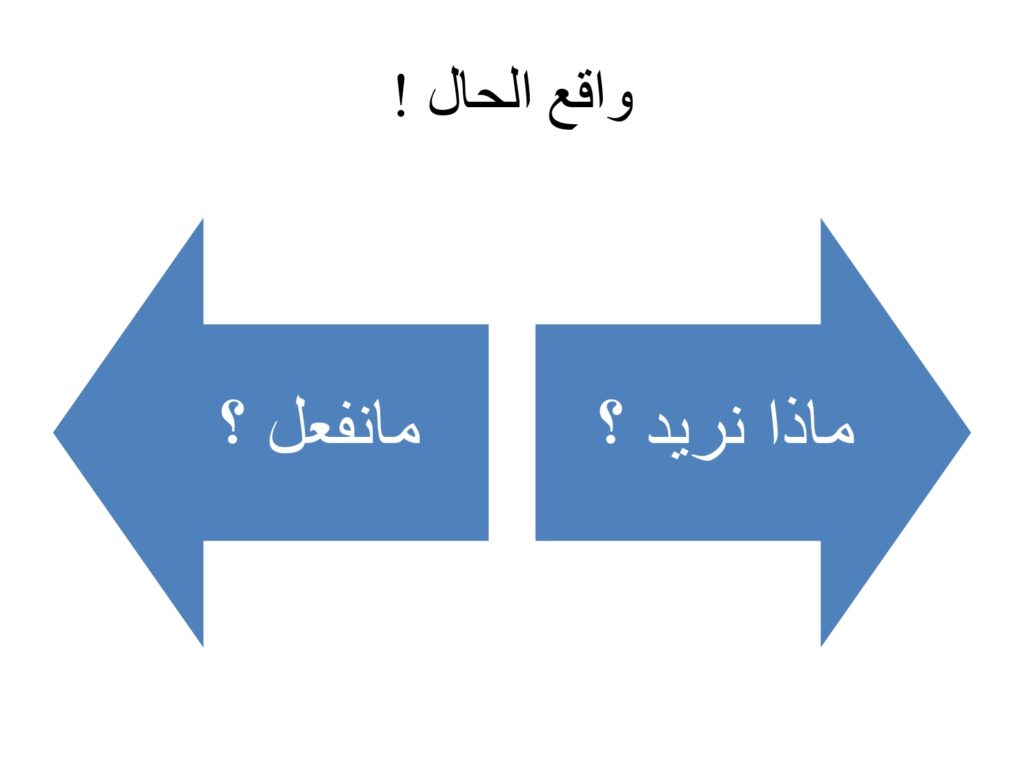 واقع الحال !

ماذا نريد ؟

مانفعل ؟